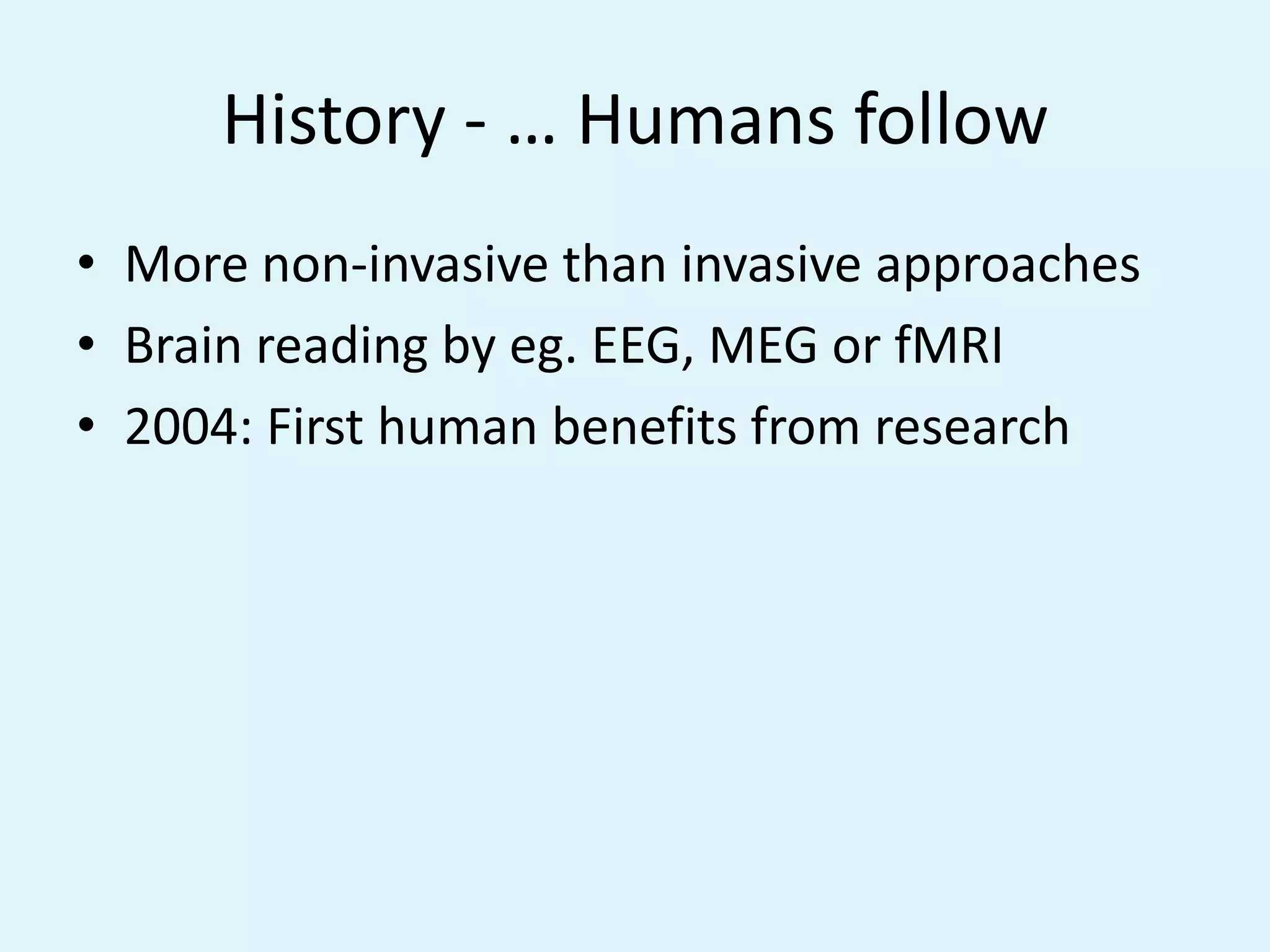 History - … Humans follow

• More non-invasive than invasive approaches
• Brain reading by eg. EEG, MEG or fMRI
• 2004: First human benefits from research